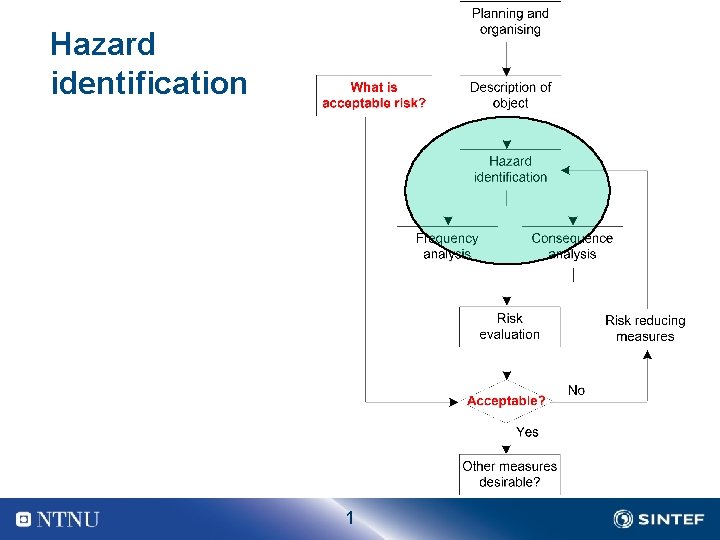 Hazard identification

Planning and organising

What is acceptable risk?

Description of object

Hazard identification

Frequency analysis

Consequence analysis

Risk evaluation

Risk reducing measures

Acceptable?

No

Yes

Other measures desirable?

NTNU

1

SINTEF